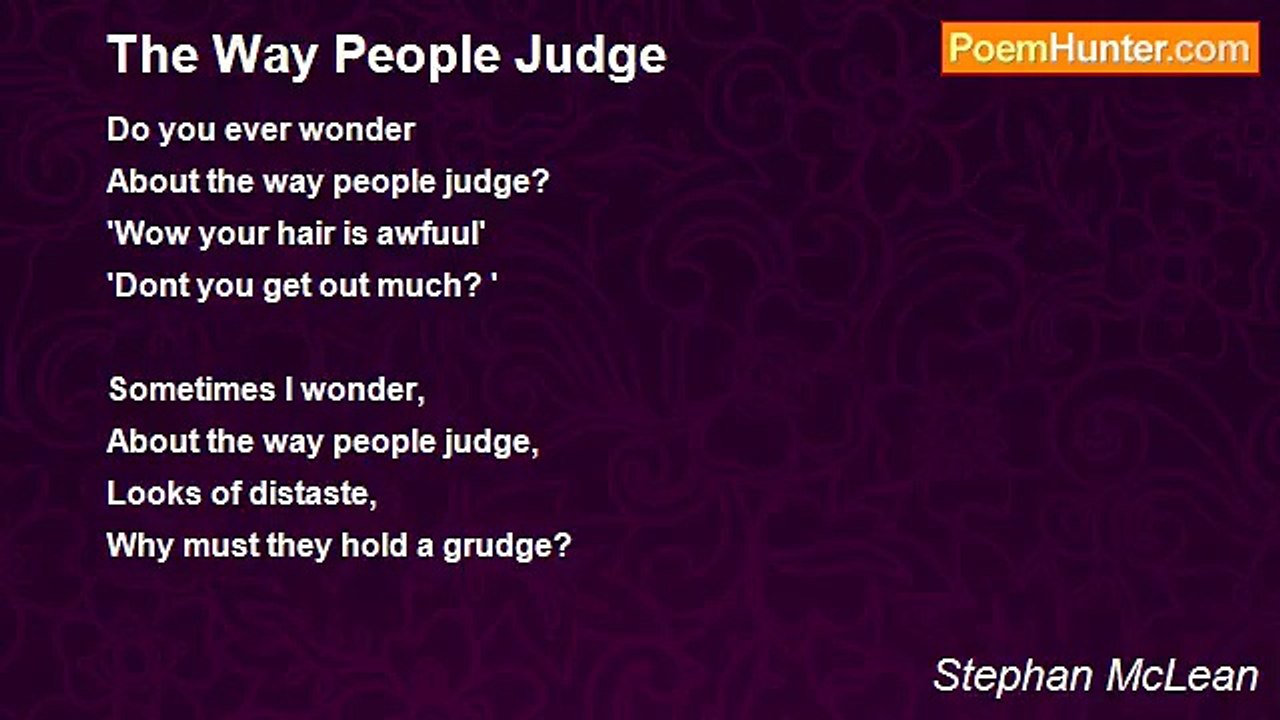 The Way People Judge

PoemHunter.com

Do you ever wonder
About the way people judge?
'Wow your hair is awfuul'
'Dont you get out much? '

Sometimes I wonder,
About the way people judge,
Looks of distaste,
Why must they hold a grudge?

Stephan McLean